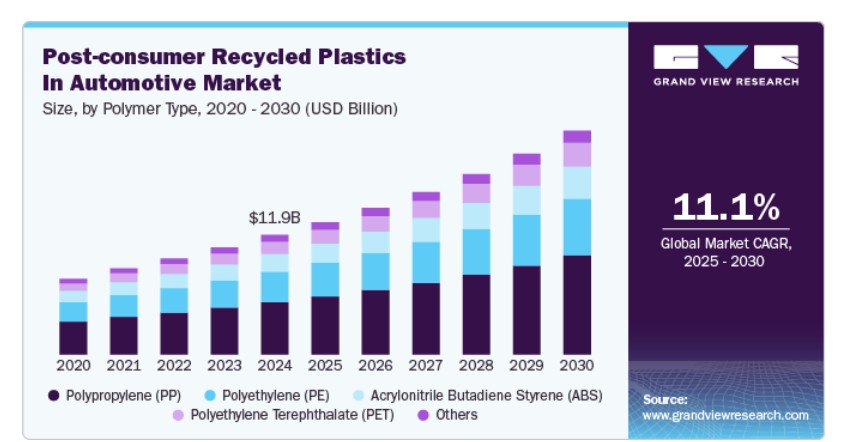 Post-consumer Recycled Plastics In Automotive Market
Size, by Polymer Type, 2020 - 2030 (USD Billion)

$11.9B

2020 2021 2022 2023 2024 2025 2026 2027 2028 2029 2030

Polypropylene (PP) Polyethylene (PE) Acrylonitrile Butadiene Styrene (ABS) Polyethylene Terephthalate (PET) Others

GRAND VIEW RESEARCH

11.1%
Global Market CAGR, 2025 - 2030

Source:
www.grandviewresearch.com